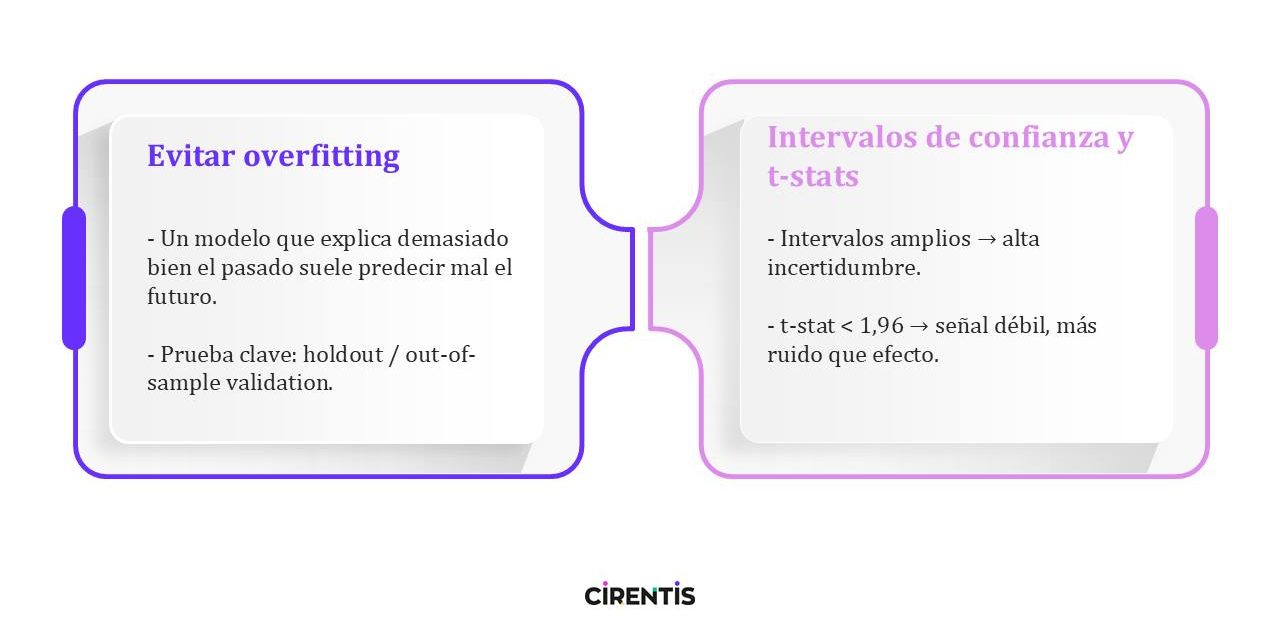 Evitar overfitting

- Un modelo que explica demasiado bien el pasado suele predecir mal el futuro.

- Prueba clave: holdout / out-of-sample validation.

Intervalos de confianza y t-stats

- Intervalos amplios → alta incertidumbre.

- t-stat < 1,96 → señal débil, más ruido que efecto.

CIRENTIS